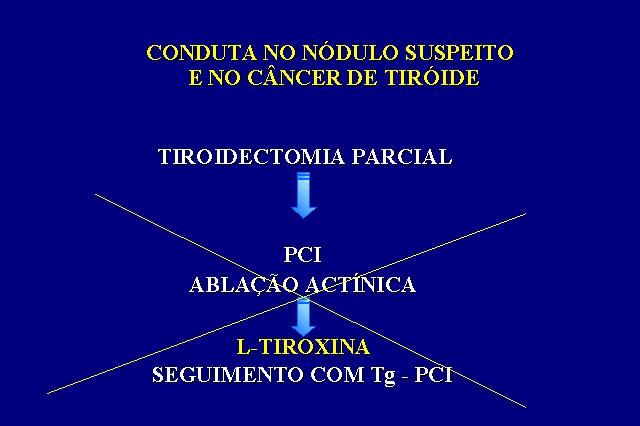 CONDUTA NO NÓDULO SUSPEITO
E NO CÂNCER DE TIRÓIDE

TIROIDECTOMIA PARCIAL

PCI
ABLAÇÃO ACTÍNICA

L-TIROXINA
SEGUIMENTO COM Tg - PCI